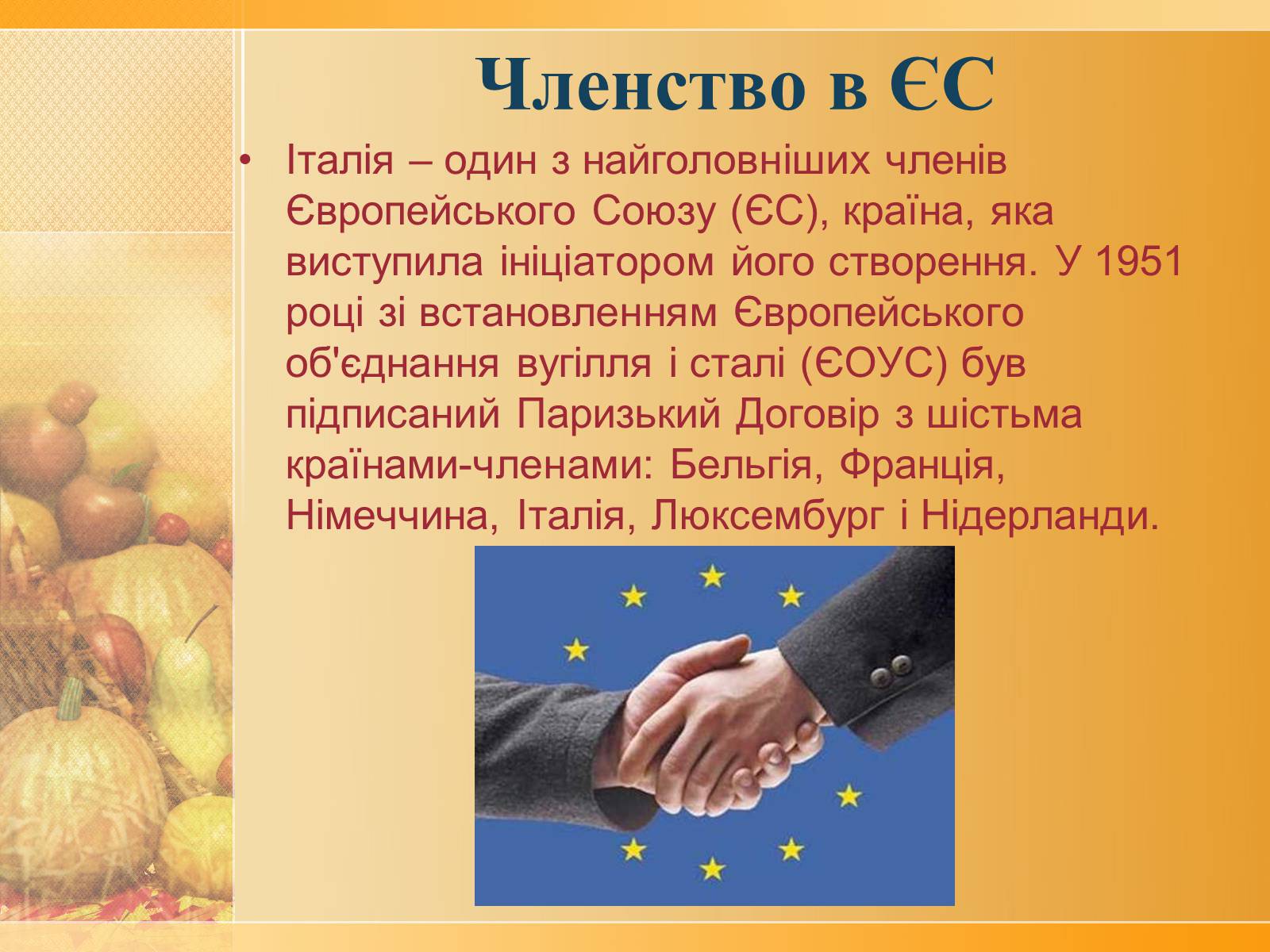 Членство в ЄС

• Італія – один з найголовніших членів Європейського Союзу (ЄС), країна, яка виступила ініціатором його створення. У 1951 році зі встановленням Європейського об'єднання вугілля і сталі (ЄОУС) був підписаний Паризький Договір з шістьма країнами-членами: Бельгія, Франція, Німеччина, Італія, Люксембург і Нідерланди.